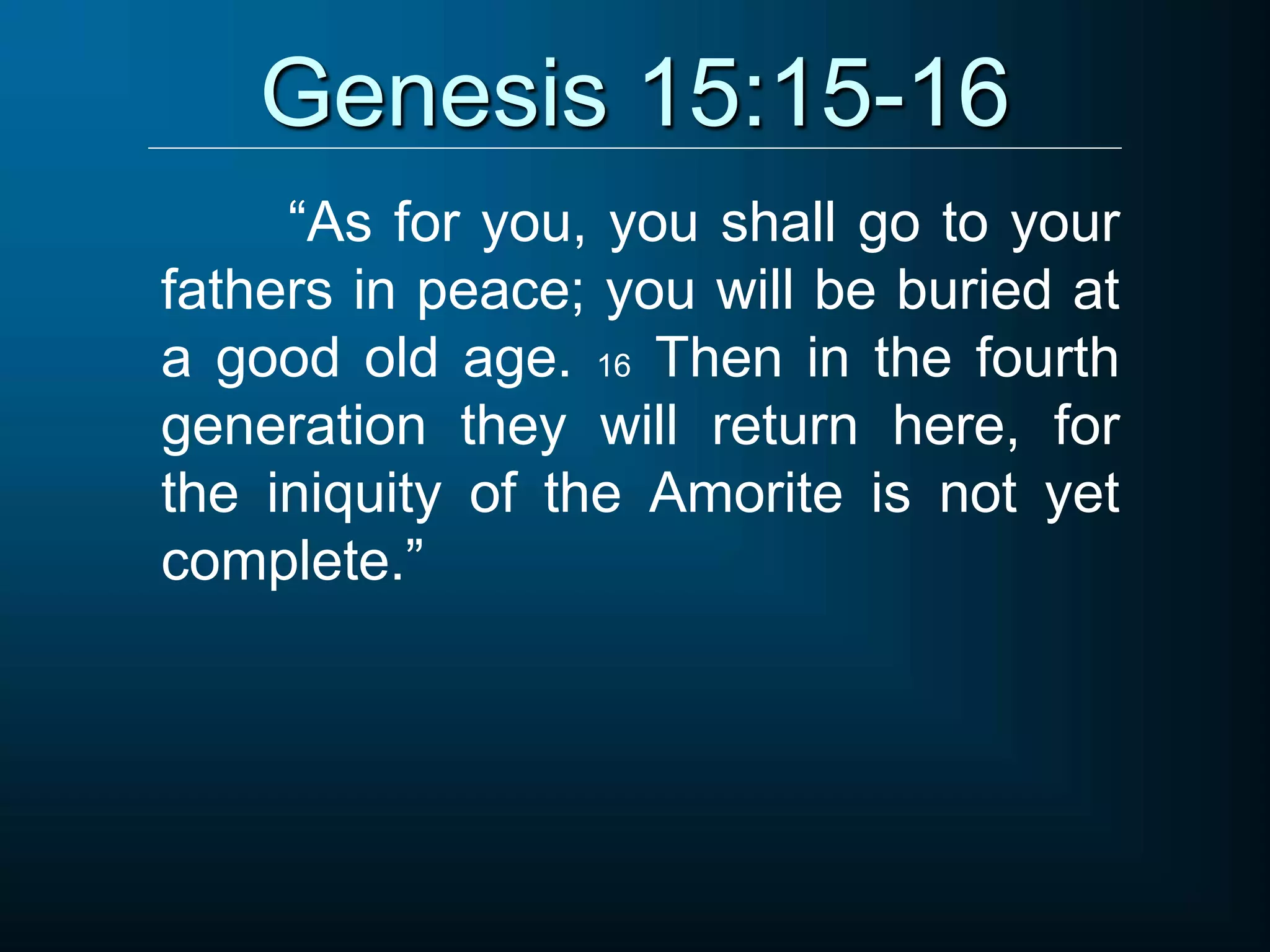 Genesis 15:15-16

“As for you, you shall go to your fathers in peace; you will be buried at a good old age. 16 Then in the fourth generation they will return here, for the iniquity of the Amorite is not yet complete.”